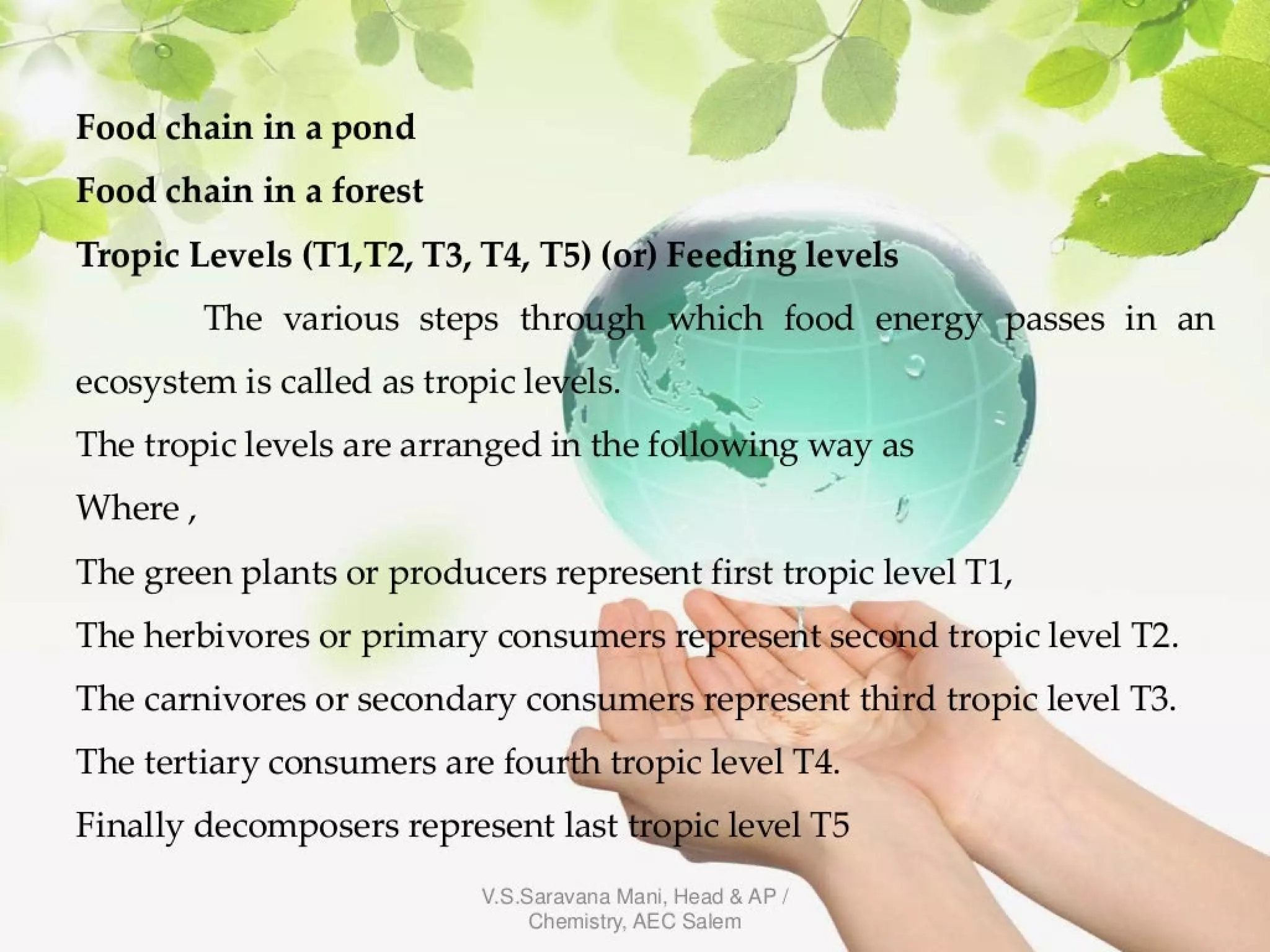 Food chain in a pond
Food chain in a forest
Tropic Levels (T1,T2, T3, T4, T5) (or) Feeding levels

The various steps through which food energy passes in an ecosystem is called as tropic levels.

The tropic levels are arranged in the following way as

Where ,

The green plants or producers represent first tropic level T1,

The herbivores or primary consumers represent second tropic level T2.

The carnivores or secondary consumers represent third tropic level T3.

The tertiary consumers are fourth tropic level T4.

Finally decomposers represent last tropic level T5

V.S.Saravana Mani, Head & AP / Chemistry, AEC Salem